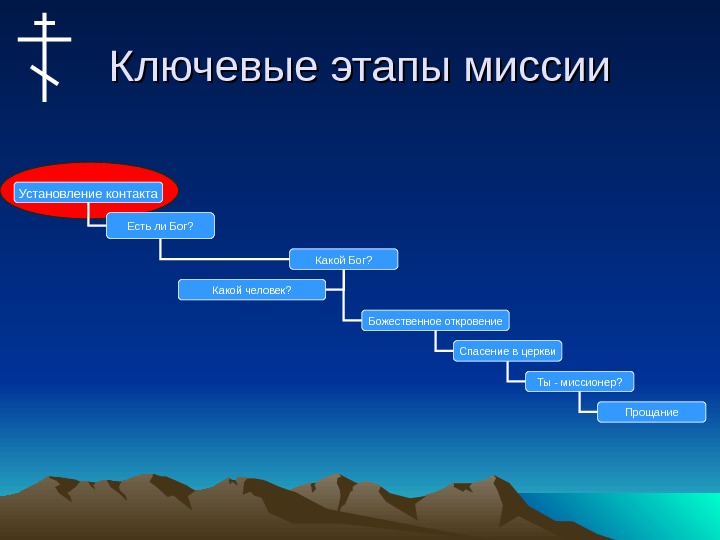 Ключевые этапы миссии

Установление контакта

Есть ли Бог?

Какой Бог?

Какой человек?

Божественное откровение

Спасение в церкви

Ты - миссионер?

Прощание